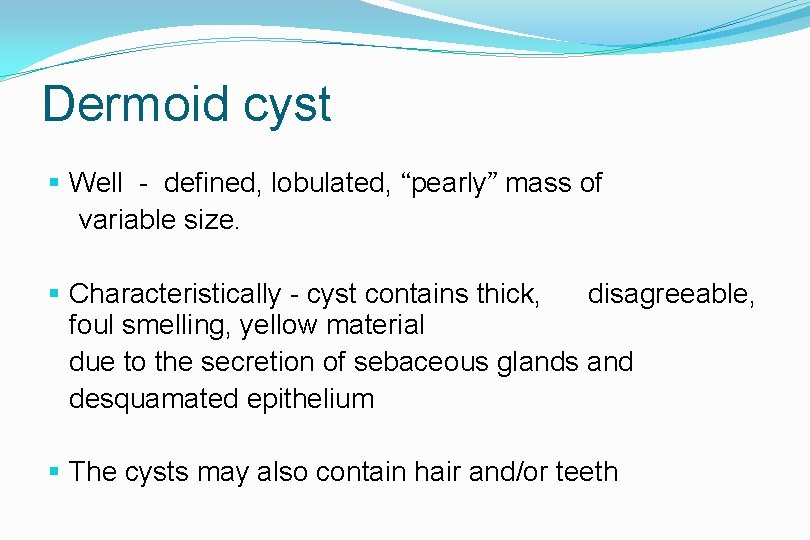 Dermoid cyst

▪ Well - defined, lobulated, “pearly” mass of variable size.

▪ Characteristically - cyst contains thick, disagreeable, foul smelling, yellow material due to the secretion of sebaceous glands and desquamated epithelium

▪ The cysts may also contain hair and/or teeth